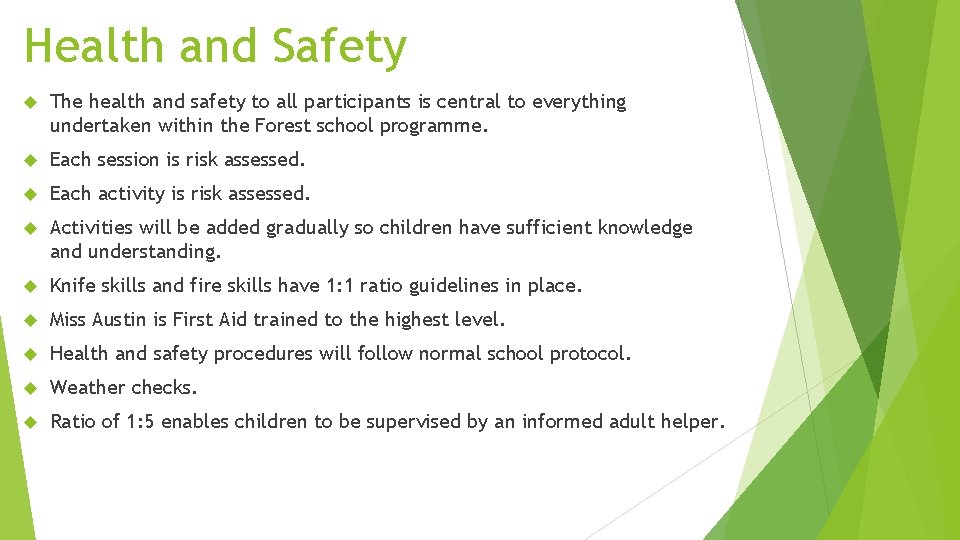 Health and Safety

The health and safety to all participants is central to everything undertaken within the Forest school programme.

Each session is risk assessed.

Each activity is risk assessed.

Activities will be added gradually so children have sufficient knowledge and understanding.

Knife skills and fire skills have 1:1 ratio guidelines in place.

Miss Austin is First Aid trained to the highest level.

Health and safety procedures will follow normal school protocol.

Weather checks.

Ratio of 1:5 enables children to be supervised by an informed adult helper.